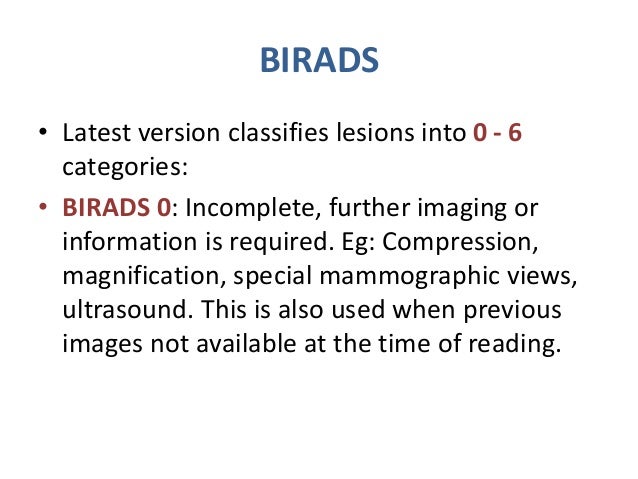 BIRADS

• Latest version classifies lesions into 0 - 6 categories:

• BIRADS 0: Incomplete, further imaging or information is required. Eg: Compression, magnification, special mammographic views, ultrasound. This is also used when previous images not available at the time of reading.